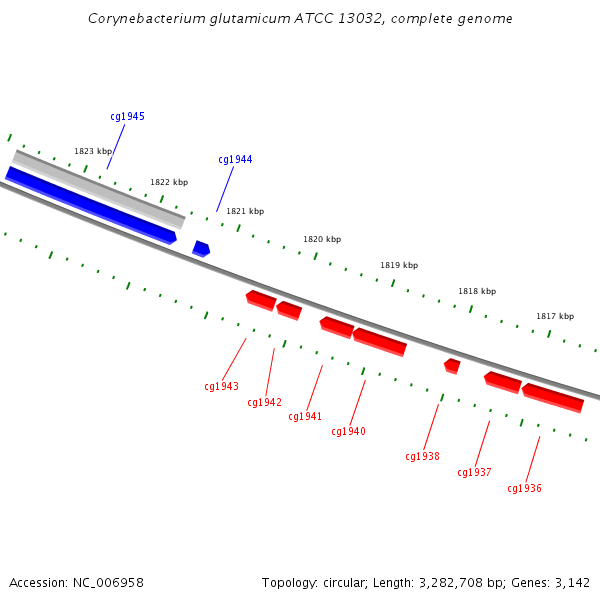 Corynebacterium glutamicum ATCC 13032, complete genome

cg1945

1823 kbp

cg1944

1822 kbp

1821 kbp

1820 kbp

1819 kbp

1818 kbp

1817 kbp

cg1943

cg1942

cg1941

cg1940

cg1938

cg1937

cg1936

Accession: NC_006958

Topology: circular; Length: 3,282,708 bp; Genes: 3,142